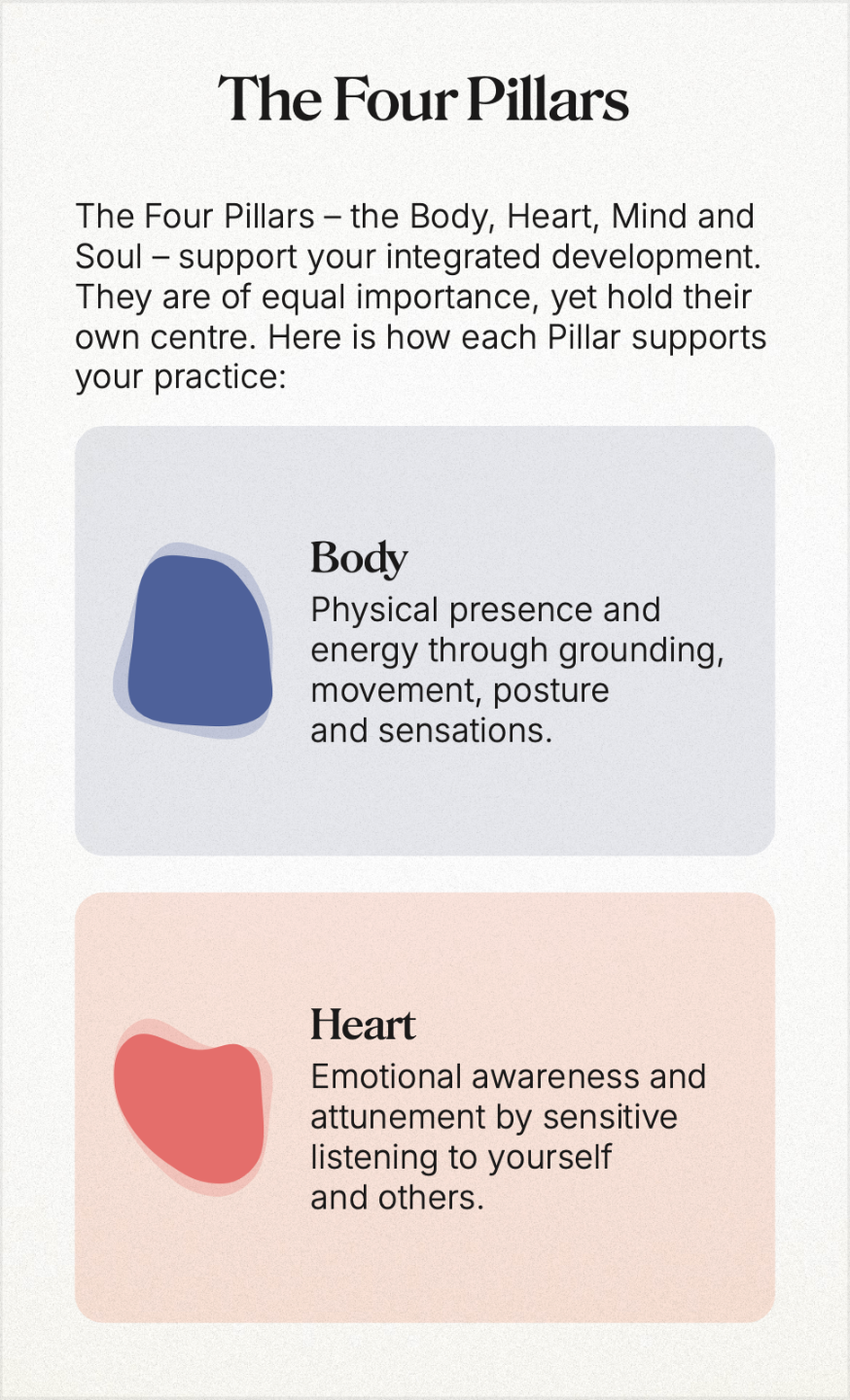 The Four Pillars

The Four Pillars – the Body, Heart, Mind and Soul – support your integrated development. They are of equal importance, yet hold their own centre. Here is how each Pillar supports your practice:

Body
Physical presence and energy through grounding, movement, posture and sensations.

Heart
Emotional awareness and attunement by sensitive listening to yourself and others.